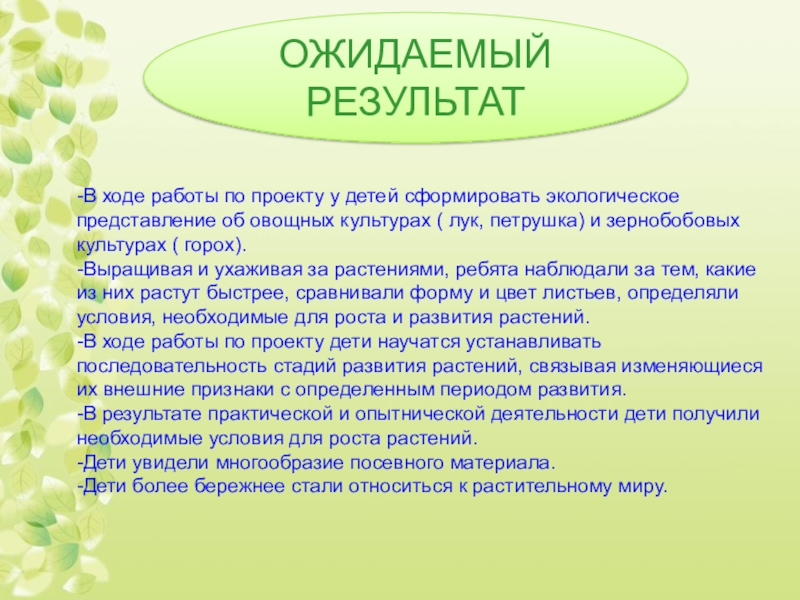 ОЖИДАЕМЫЙ РЕЗУЛЬТАТ

-В ходе работы по проекту у детей сформировать экологическое представление об овощных культурах ( лук, петрушка) и зернобобовых культурах ( горох).
-Выращивая и ухаживая за растениями, ребята наблюдали за тем, какие из них растут быстрее, сравнивали форму и цвет листьев, определяли условия, необходимые для роста и развития растений.
-В ходе работы по проекту дети научатся устанавливать последовательность стадий развития растений, связывая изменяющиеся их внешние признаки с определенным периодом развития.
-В результате практической и опытнической деятельности дети получили необходимые условия для роста растений.
-Дети увидели многообразие посевного материала.
-Дети более бережнее стали относиться к растительному миру.